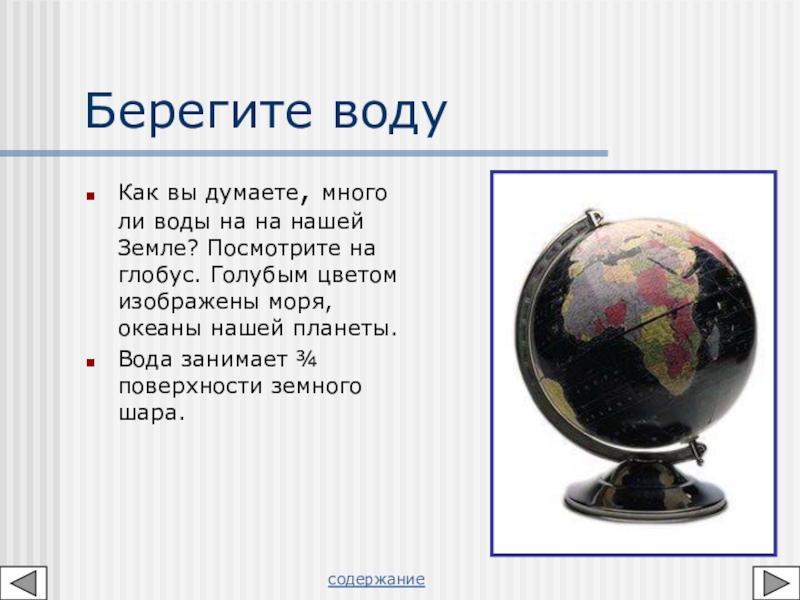 Берегите воду

Как вы думаете, много ли воды на на нашей Земле? Посмотрите на глобус. Голубым цветом изображены моря, океаны нашей планеты.

Вода занимает $\frac{3}{4}$ поверхности земного шара.

содержание